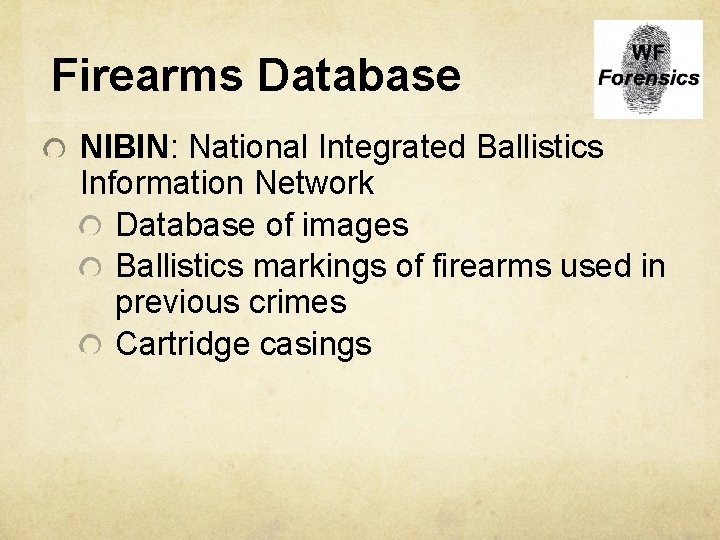 Firearms Database

WF
Forensics

NIBIN: National Integrated Ballistics Information Network

Database of images

Ballistics markings of firearms used in previous crimes

Cartridge casings